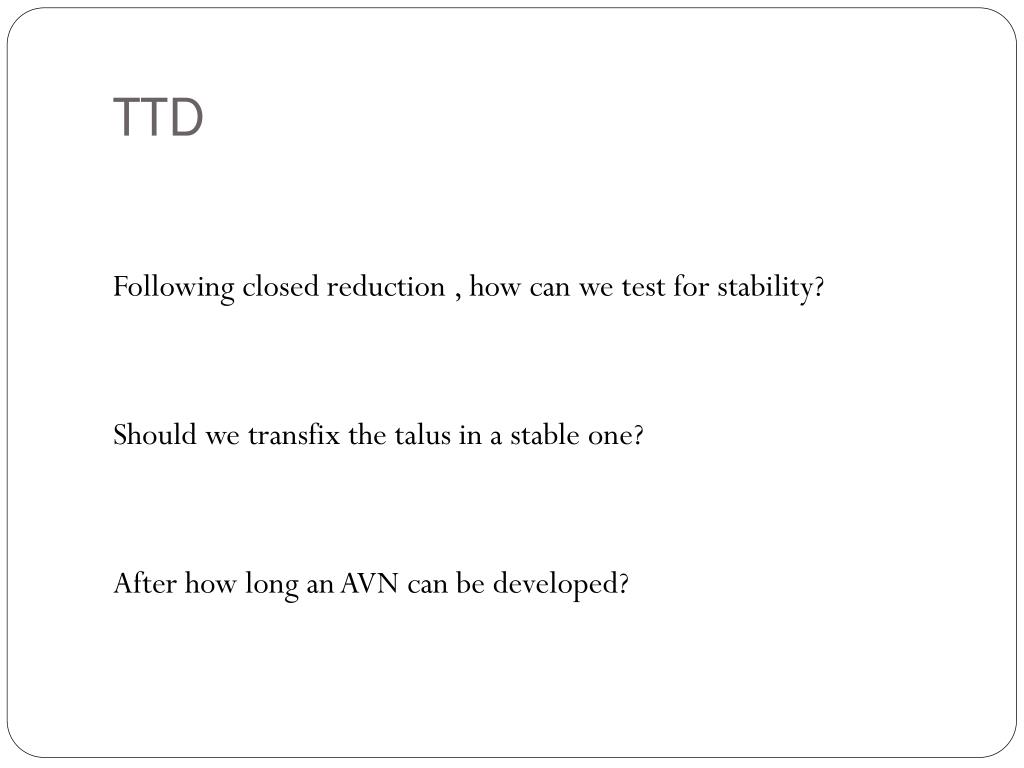 TTD

Following closed reduction , how can we test for stability?

Should we transfix the talus in a stable one?

After how long an AVN can be developed?